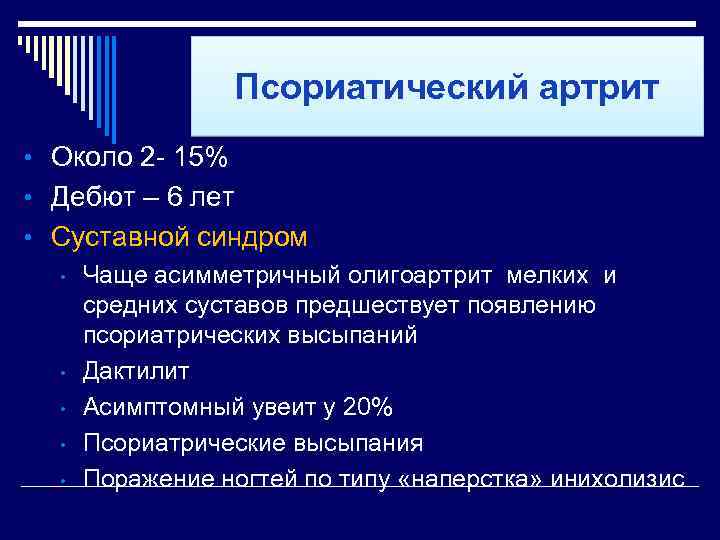 Псориатический артрит

• Около 2- 15%
• Дебют – 6 лет
• Суставной синдром
  • Чаще асимметричный олигоартрит мелких и средних суставов предшествует появлению псориатрических высыпаний
  • Дактилит
  • Асимптомный увеит у 20%
  • Псориатрические высыпания
  • Поражение ногтей по типу «наперстка» инихолизис